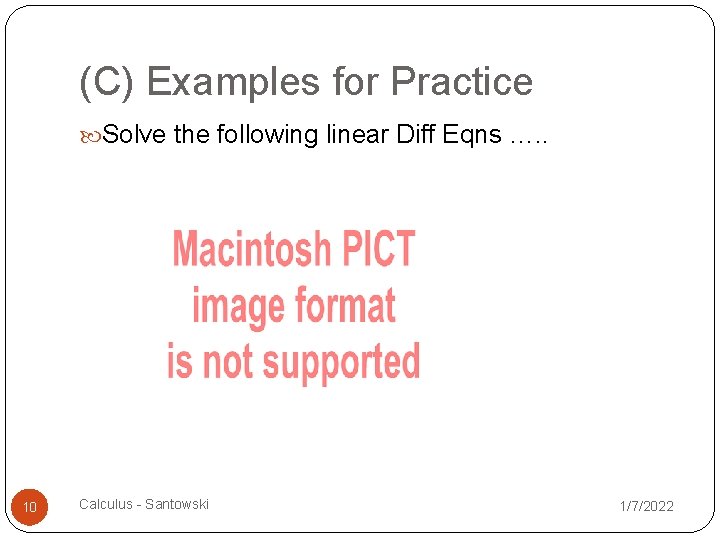 (C) Examples for Practice

Solve the following linear Diff Eqns …..

Macintosh PICT image format is not supported

10

Calculus - Santowski

1/7/2022